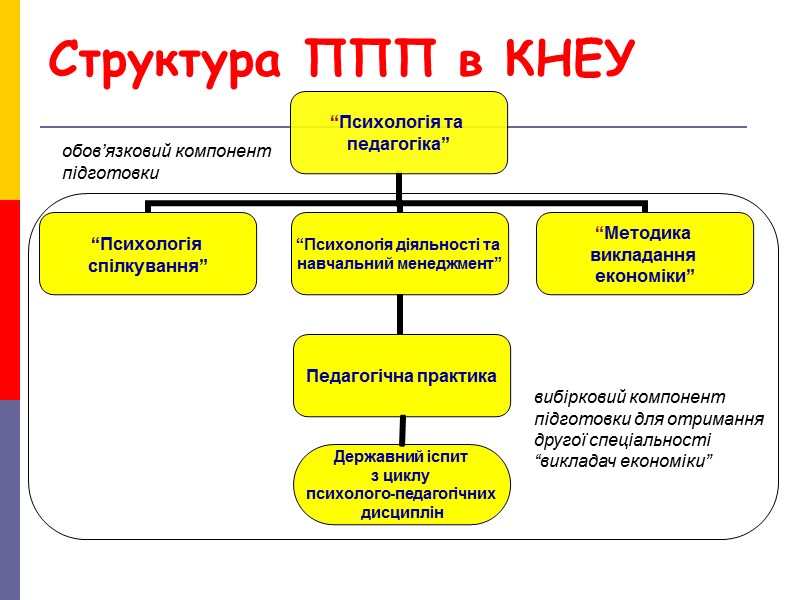 Структура ППП в КНЕУ

“Психологія та педагогіка”

обов’язковий компонент підготовки

“Психологія спілкування”

“Психологія діяльності та навчальний менеджмент”

“Методика викладання економіки”

Педагогічна практика

вибірковий компонент підготовки для отримання другої спеціальності “викладач економіки”

Державний іспит з циклу психолого-педагогічних дисциплін